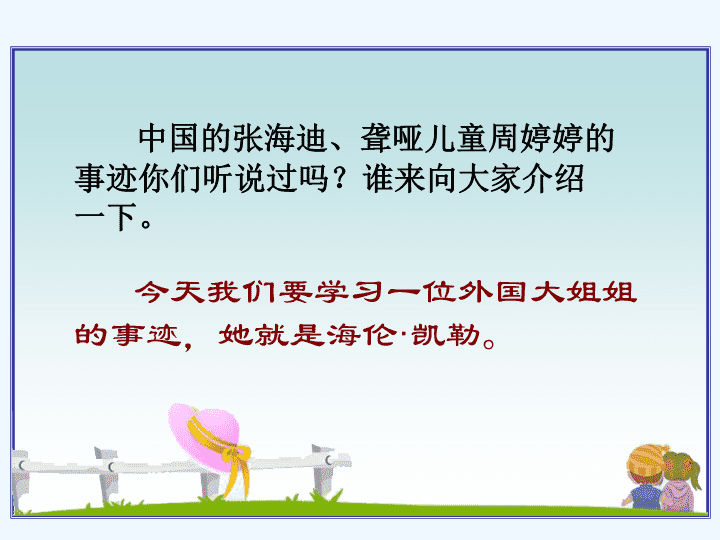 中国的张海迪、聋哑儿童周婷婷的事迹你们听说过吗？谁来向大家介绍一下。

今天我们要学习一位外国大姐姐的事迹，她就是海伦·凯勒。